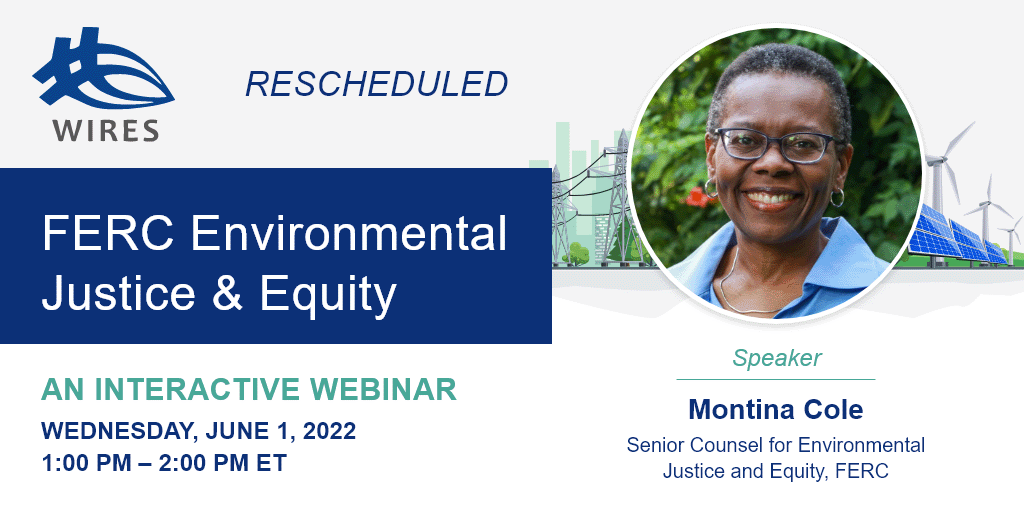 WIRES

RESCHEDULED

FERC Environmental Justice & Equity

AN INTERACTIVE WEBINAR
WEDNESDAY, JUNE 1, 2022
1:00 PM – 2:00 PM ET

Speaker
Montina Cole
Senior Counsel for Environmental Justice and Equity, FERC